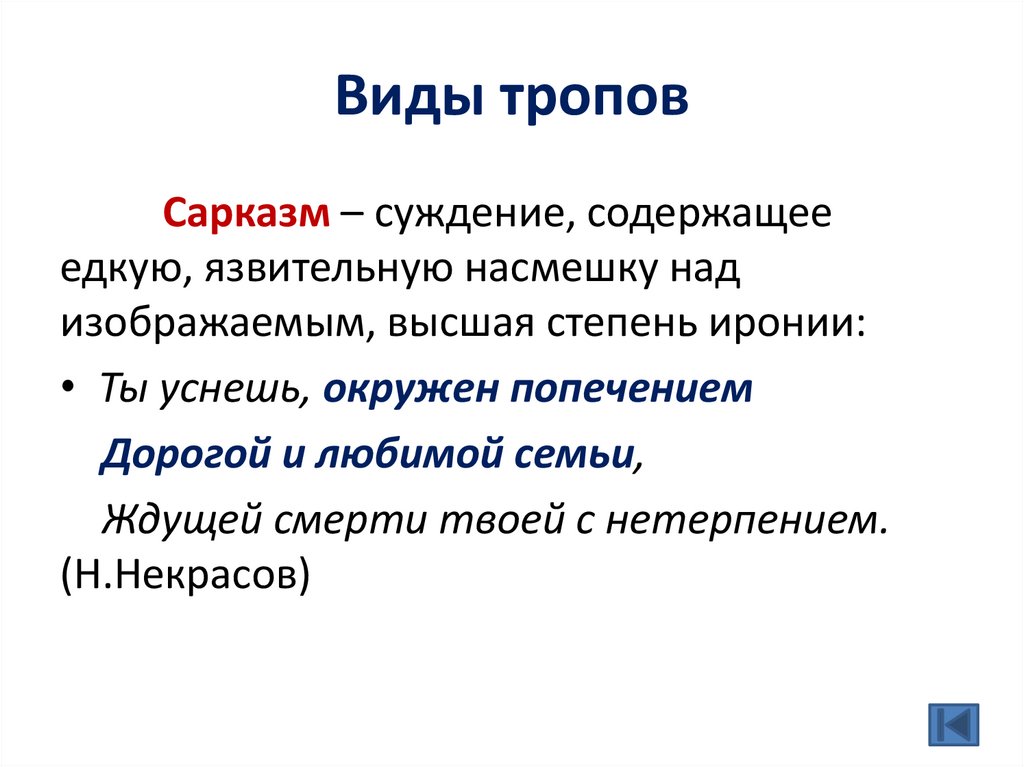 Виды тропов

Сарказм – суждение, содержащее едкую, язвительную насмешку над изображаемым, высшая степень иронии:

• Ты уснешь, окружен попечением
Дорогой и любимой семьи,
Ждущей смерти твоей с нетерпением.
(Н.Некрасов)